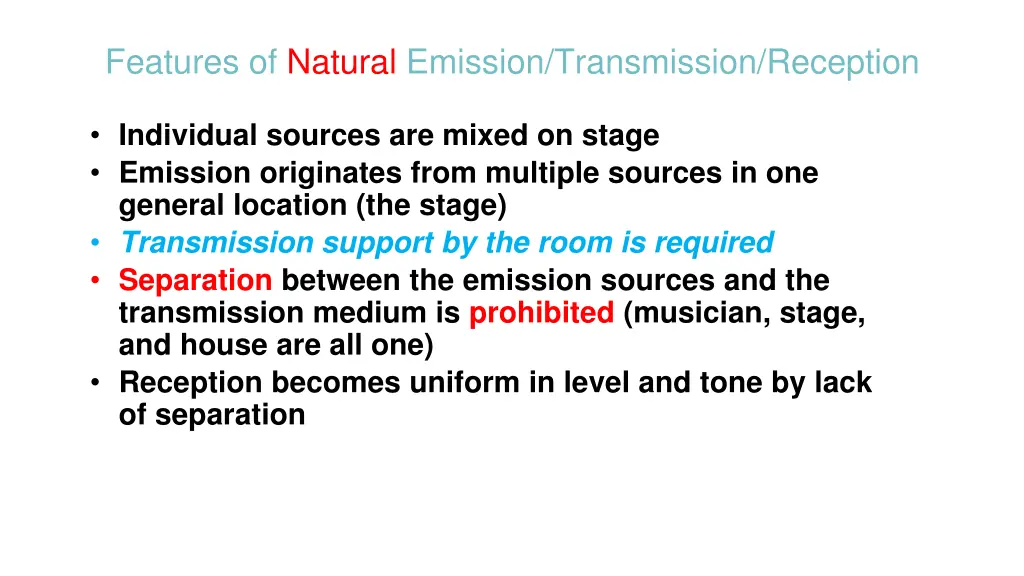 Features of Natural Emission/Transmission/Reception

• Individual sources are mixed on stage
• Emission originates from multiple sources in one general location (the stage)
• Transmission support by the room is required
• Separation between the emission sources and the transmission medium is prohibited (musician, stage, and house are all one)
• Reception becomes uniform in level and tone by lack of separation